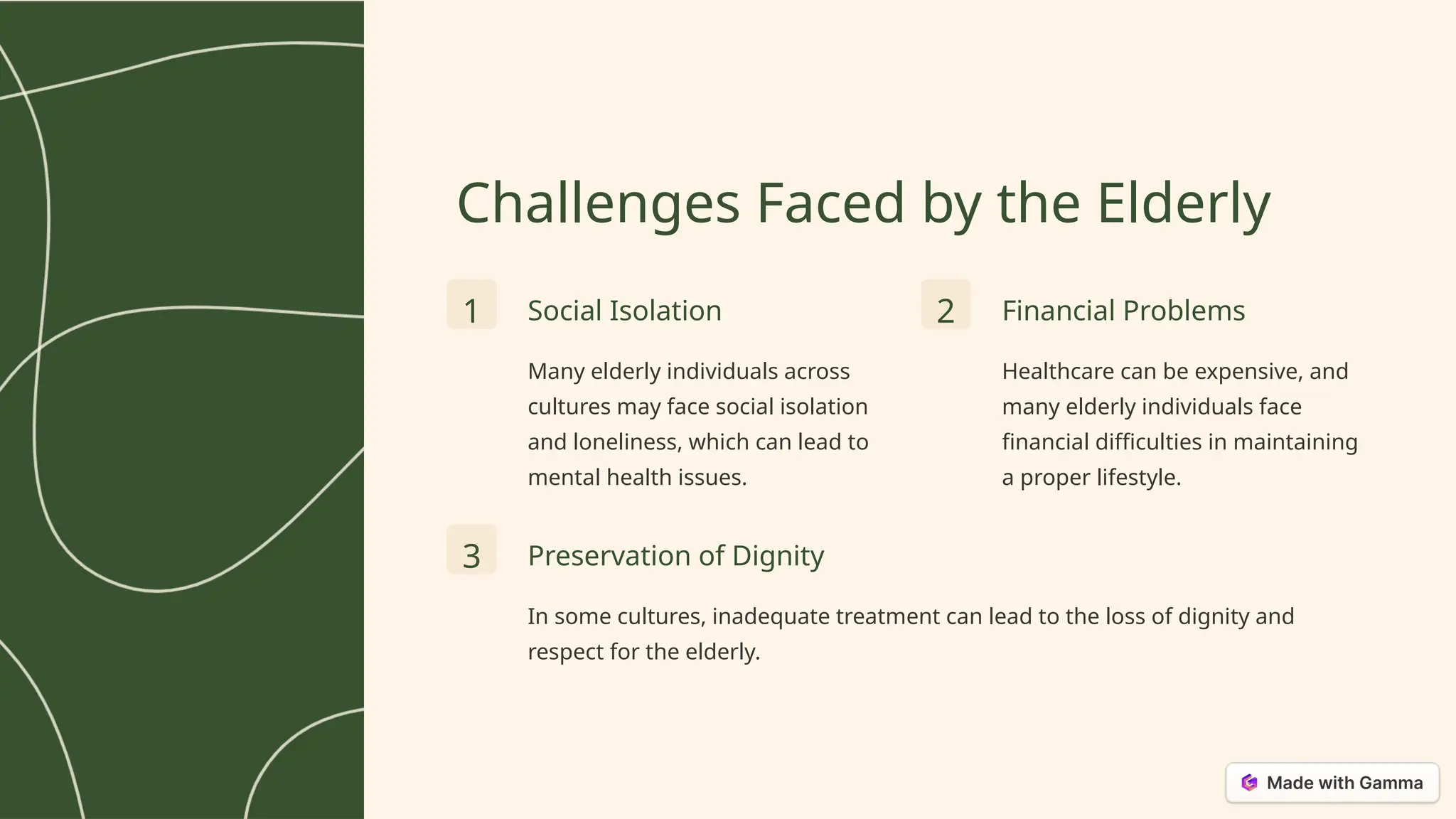 Challenges Faced by the Elderly

1

Social Isolation

Many elderly individuals across cultures may face social isolation and loneliness, which can lead to mental health issues.

2

Financial Problems

Healthcare can be expensive, and many elderly individuals face financial difficulties in maintaining a proper lifestyle.

3

Preservation of Dignity

In some cultures, inadequate treatment can lead to the loss of dignity and respect for the elderly.

Made with Gamma